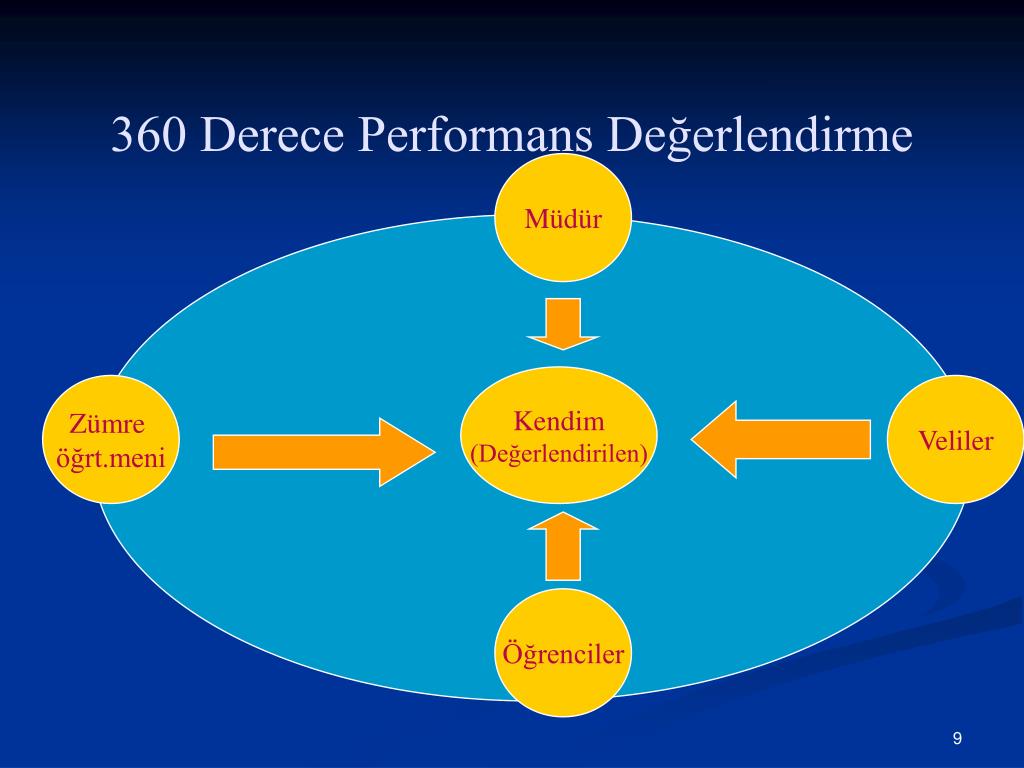 360 Derece Performans Değerlendirme

Müdür

Zümre öğrt.meni

Kendim (Değerlendirilen)

Veliler

Öğrenciler

9